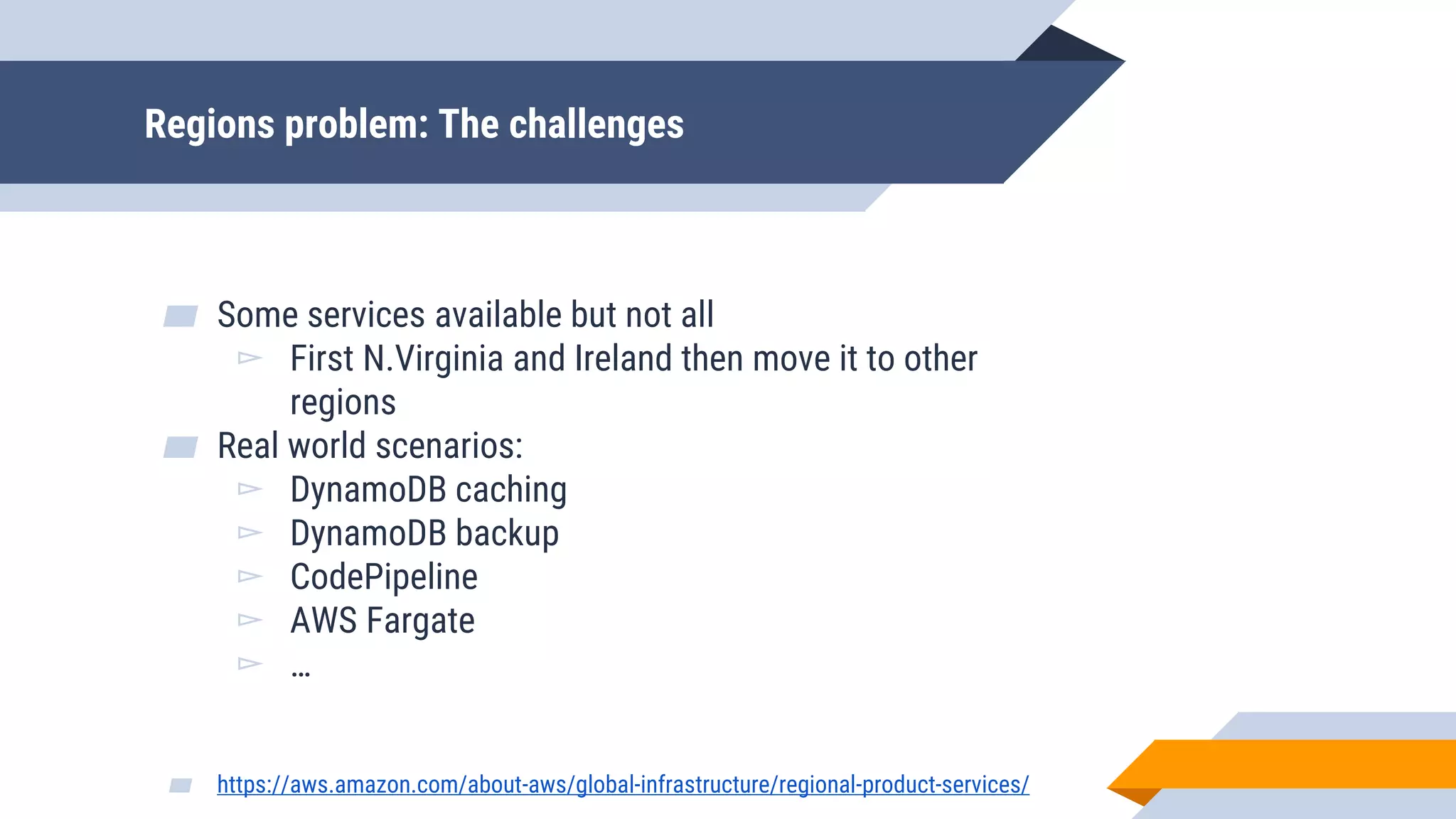 Regions problem: The challenges

Some services available but not all

First N.Virginia and Ireland then move it to other regions

Real world scenarios:

DynamoDB caching

DynamoDB backup

CodePipeline

AWS Fargate

...

https://aws.amazon.com/about-aws/global-infrastructure/regional-product-services/